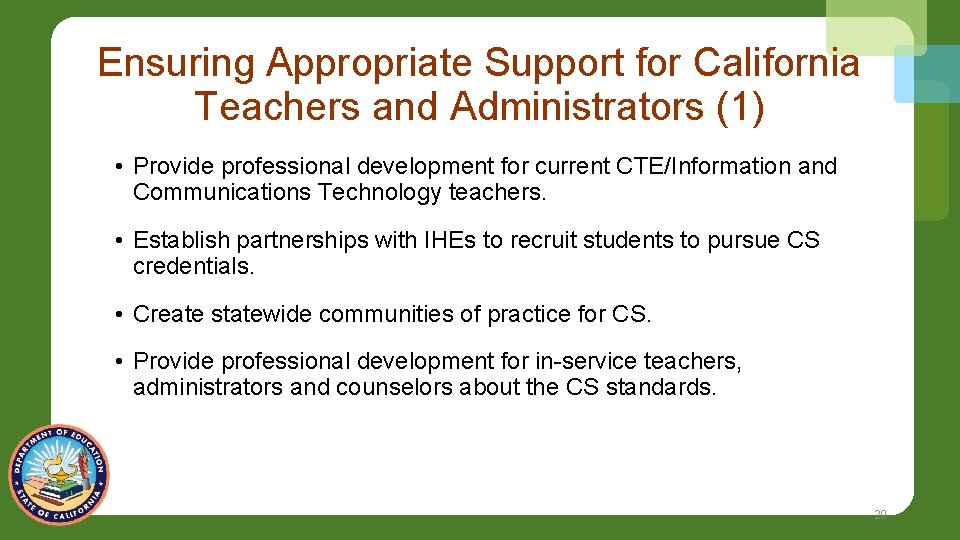 Ensuring Appropriate Support for California Teachers and Administrators (1)

• Provide professional development for current CTE/Information and Communications Technology teachers.

• Establish partnerships with IHEs to recruit students to pursue CS credentials.

• Create statewide communities of practice for CS.

• Provide professional development for in-service teachers, administrators and counselors about the CS standards.

DEPARTMENT OF EDUCATION STATE OF CALIFORNIA

20